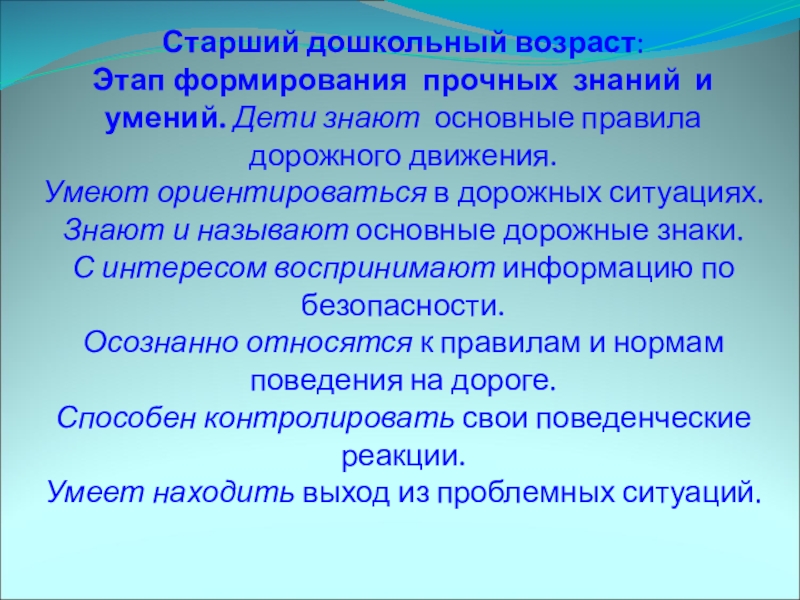 Старший дошкольный возраст:
Этап формирования прочных знаний и умений. Дети знают основные правила дорожного движения.
Умеют ориентироваться в дорожных ситуациях.
Знают и называют основные дорожные знаки.
С интересом воспринимают информацию по безопасности.
Осознанно относятся к правилам и нормам поведения на дороге.
Способен контролировать свои поведенческие реакции.
Умеет находить выход из проблемных ситуаций.